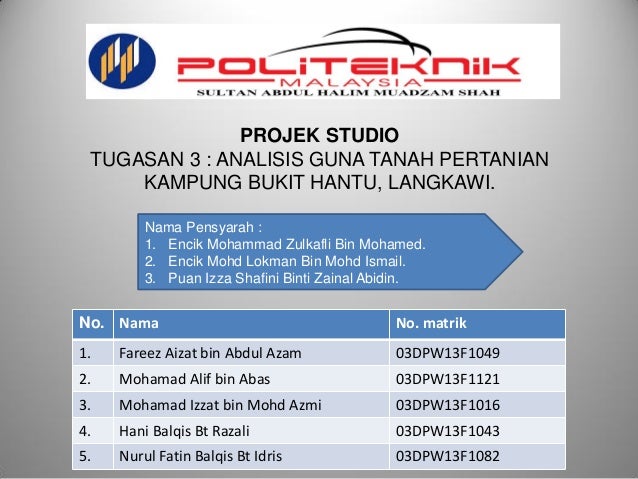 POLITEKNIK
MALAYSIA
SULTAN ABDUL HALIM MUADZAM SHAH

PROJEK STUDIO
TUGASAN 3 : ANALISIS GUNA TANAH PERTANIAN KAMPUNG BUKIT HANTU, LANGKAWI.

Nama Pensyarah :
1. Encik Mohammad Zulkafli Bin Mohamed.
2. Encik Mohd Lokman Bin Mohd Ismail.
3. Puan Izza Shafini Binti Zainal Abidin.

| No. | Nama | No. matrik |
|---|---|---|
| 1. | Fareez Aizat bin Abdul Azam | 03DPW13F1049 |
| 2. | Mohamad Alif bin Abas | 03DPW13F1121 |
| 3. | Mohamad Izzat bin Mohd Azmi | 03DPW13F1016 |
| 4. | Hani Balqis Bt Razali | 03DPW13F1043 |
| 5. | Nurul Fatin Balqis Bt Idris | 03DPW13F1082 |